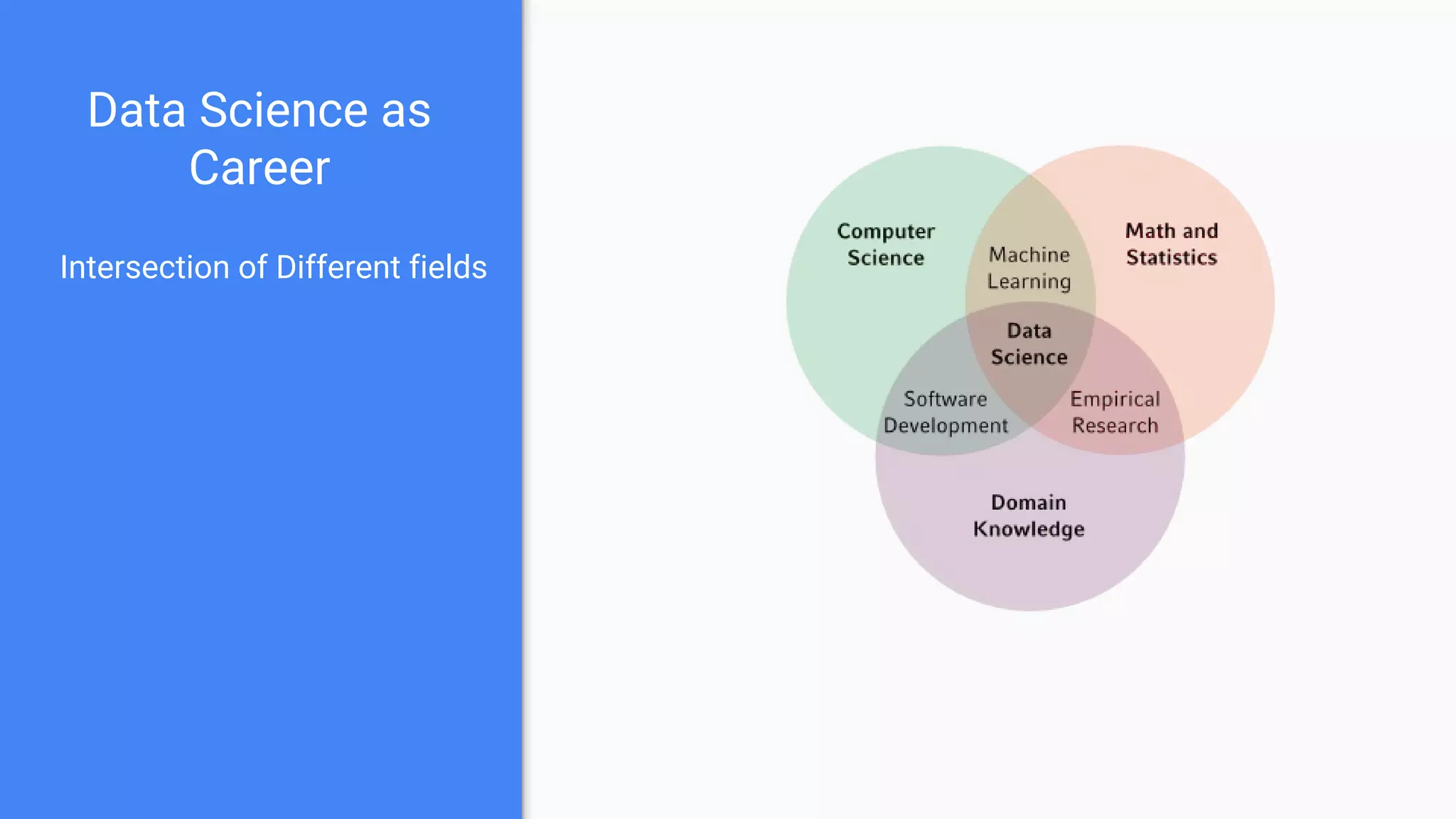 Data Science as Career

Intersection of Different fields

Computer Science

Machine Learning

Math and Statistics

Data Science

Software Development

Empirical Research

Domain Knowledge